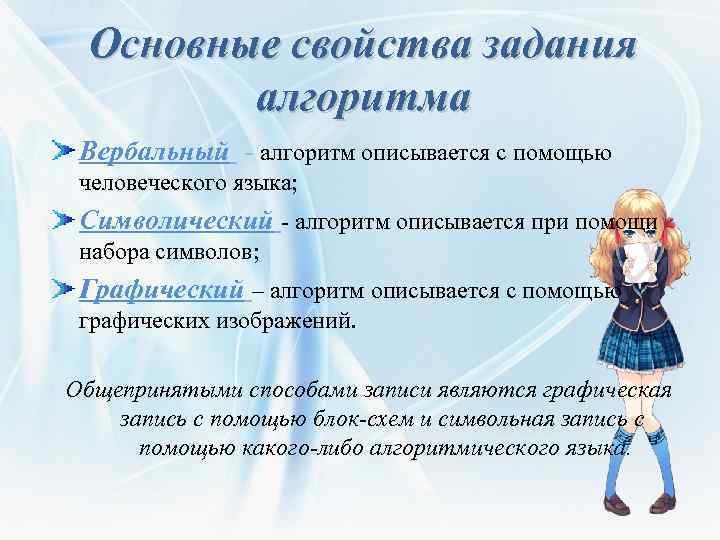 Основные свойства задания алгоритма

Вербальный - алгоритм описывается с помощью человеческого языка;

Символический - алгоритм описывается при помощи набора символов;

Графический – алгоритм описывается с помощью графических изображений.

Общепринятыми способами записи являются графическая запись с помощью блок-схем и символьная запись с помощью какого-либо алгоритмического языка.